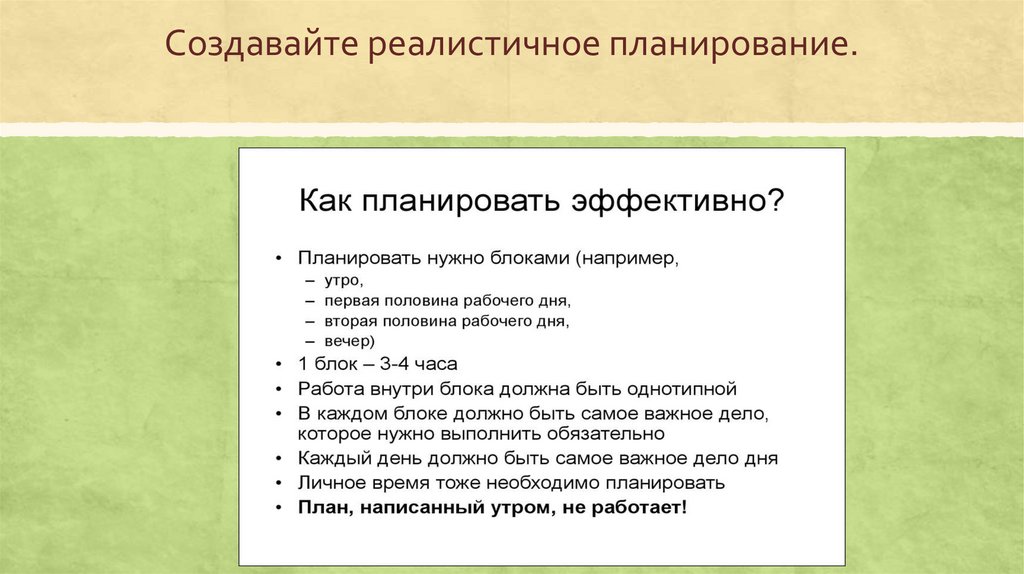 Создавайте реалистичное планирование.

Как планировать эффективно?

• Планировать нужно блоками (например,
– утро,
– первая половина рабочего дня,
– вторая половина рабочего дня,
– вечер)
• 1 блок – 3-4 часа
• Работа внутри блока должна быть однотипной
• В каждом блоке должно быть самое важное дело, которое нужно выполнить обязательно
• Каждый день должно быть самое важное дело дня
• Личное время тоже необходимо планировать
• План, написанный утром, не работает!